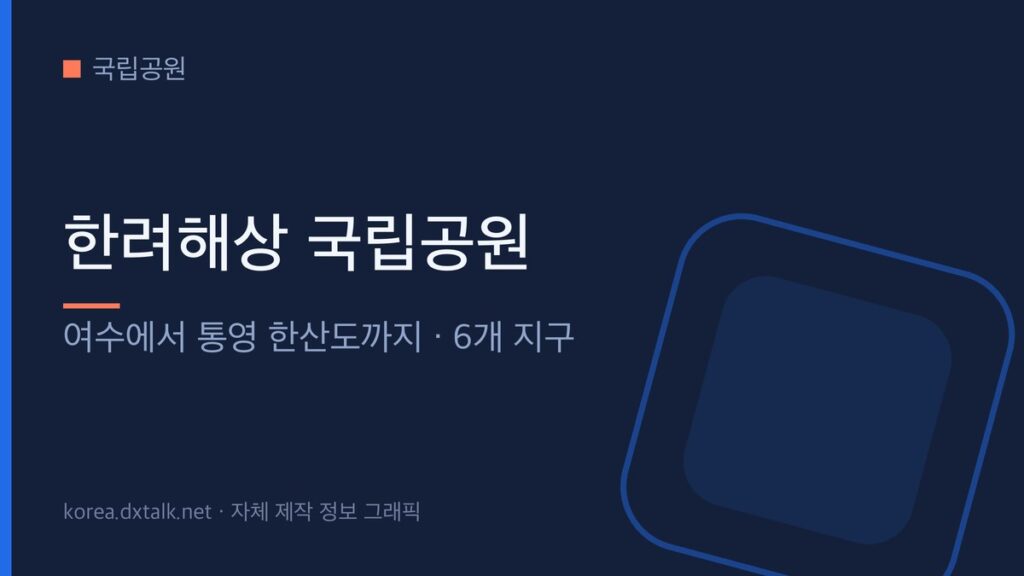 ■ 국립공원

한려해상 국립공원

여수에서 통영 한산도까지 · 6개 지구

korea.dxtalk.net · 자체 제작 정보 그래픽